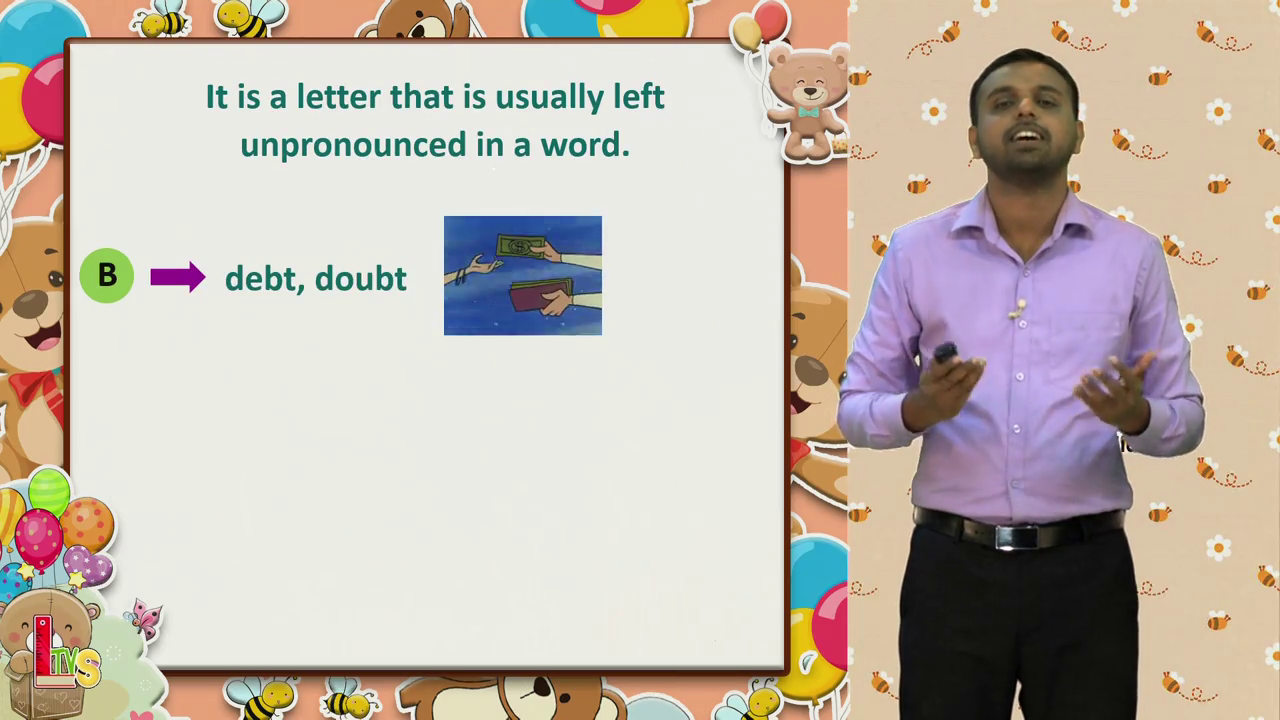 It is a letter that is usually left unpronounced in a word.

B debt, doubt

LTVS